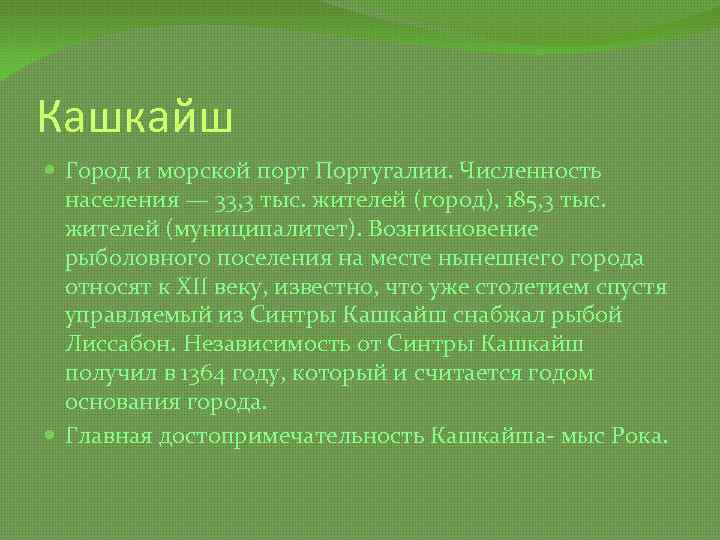 Кашкайш

Город и морской порт Португалии. Численность населения — 33,3 тыс. жителей (город), 185,3 тыс. жителей (муниципалитет). Возникновение рыболовного поселения на месте нынешнего города относят к XII веку, известно, что уже столетием спустя управляемый из Синтры Кашкайш снабжал рыбой Лиссабон. Независимость от Синтры Кашкайш получил в 1364 году, который и считается годом основания города.

Главная достопримечательность Кашкайша- мыс Рока.